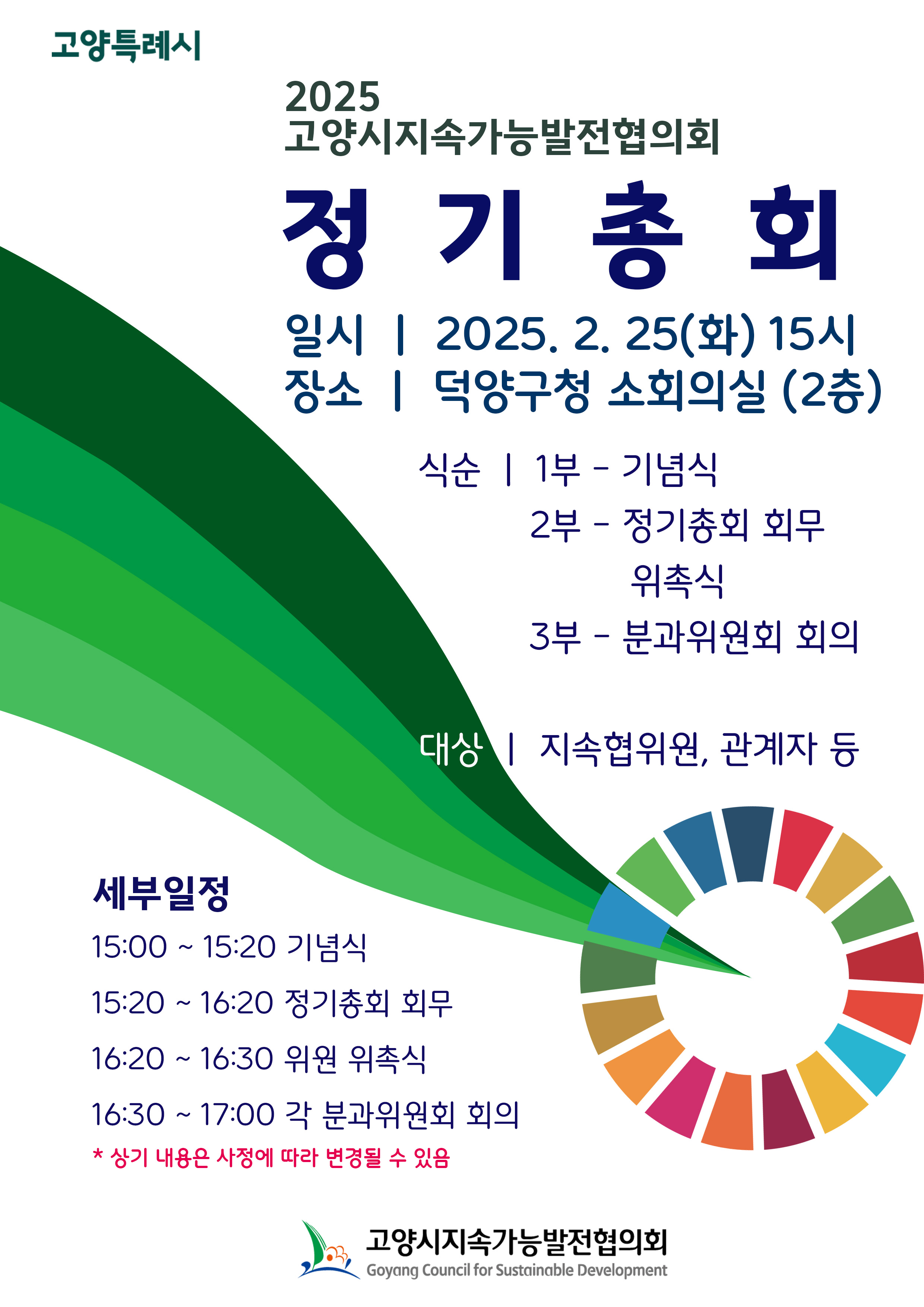 고양특례시

2025
고양시지속가능발전협의회

정 기 총 회

일시 | 2025. 2. 25(화) 15시
장소 | 덕양구청 소회의실 (2층)

식순 | 1부 - 기념식
2부 - 정기총회 회무
위촉식
3부 - 분과위원회 회의

대상 | 지속협위원, 관계자 등

세부일정
15:00 ~ 15:20 기념식
15:20 ~ 16:20 정기총회 회무
16:20 ~ 16:30 위원 위촉식
16:30 ~ 17:00 각 분과위원회 회의
* 상기 내용은 사정에 따라 변경될 수 있음

고양시지속가능발전협의회
Goyang Council for Sustainable Development